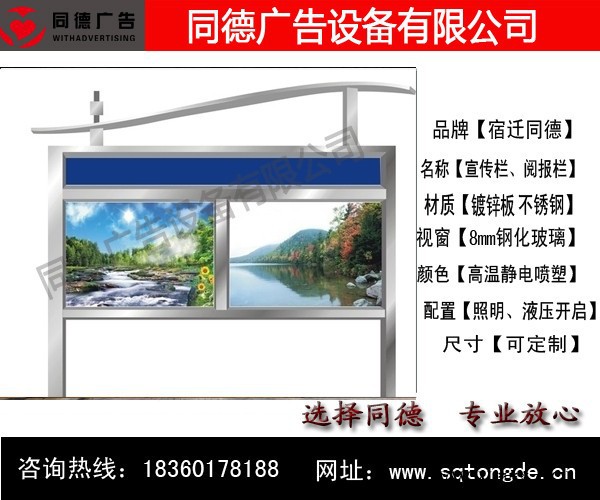 同德广告
WITHADVERTISING

同德广告设备有限公司

同德广告设备有限公司

品牌【宿迁同德】
名称【宣传栏、阅报栏】
材质【镀锌板 不锈钢】
视窗【8mm钢化玻璃】
颜色【高温静电喷塑】
配置【照明、液压开启】
尺寸【可定制】

选择同德 专业放心

咨询热线：18360178188 网址：www.sqtongde.cn